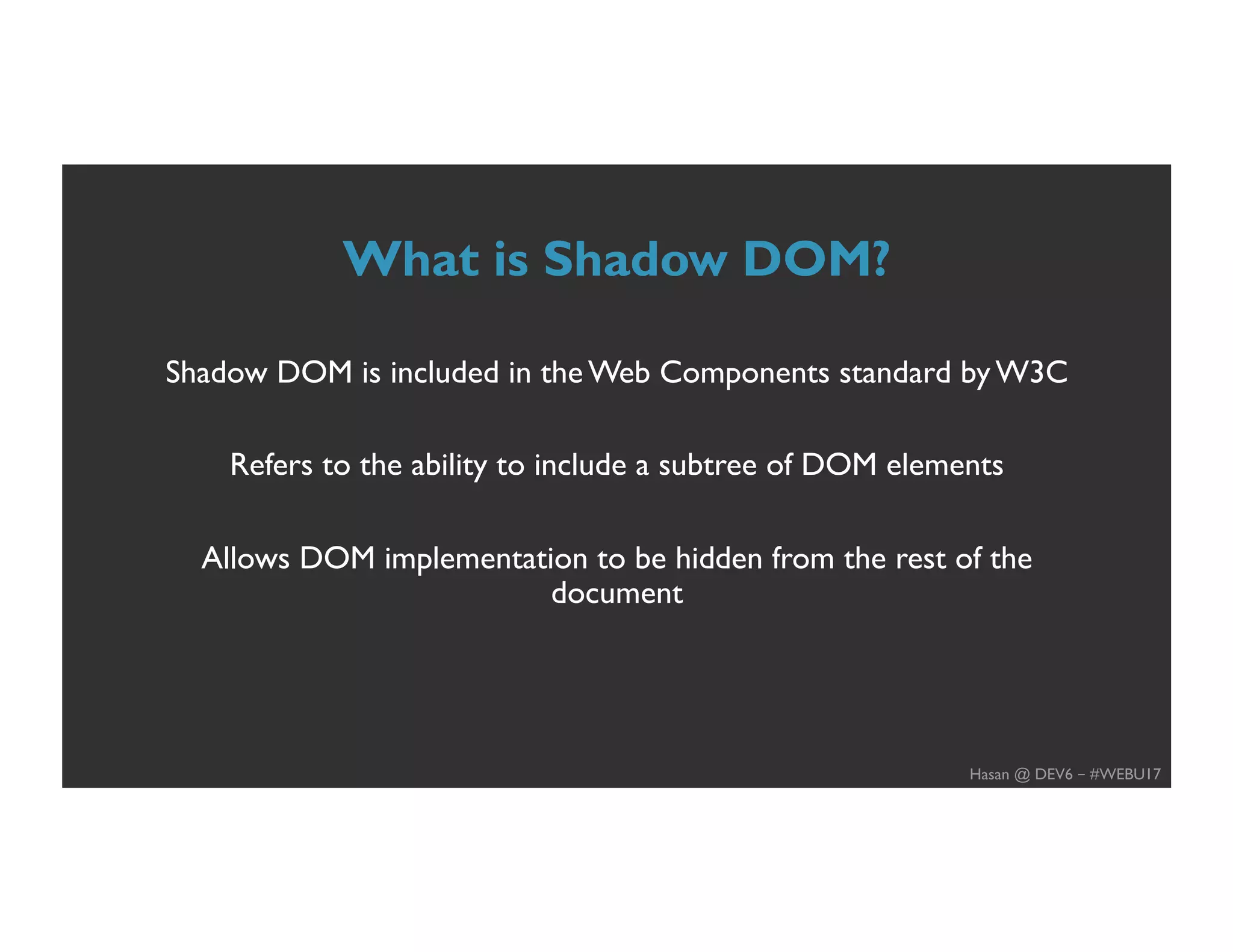 What is Shadow DOM?

Shadow DOM is included in the Web Components standard by W3C

Refers to the ability to include a subtree of DOM elements

Allows DOM implementation to be hidden from the rest of the document

Hasan @ DEV6 – #WEBU17